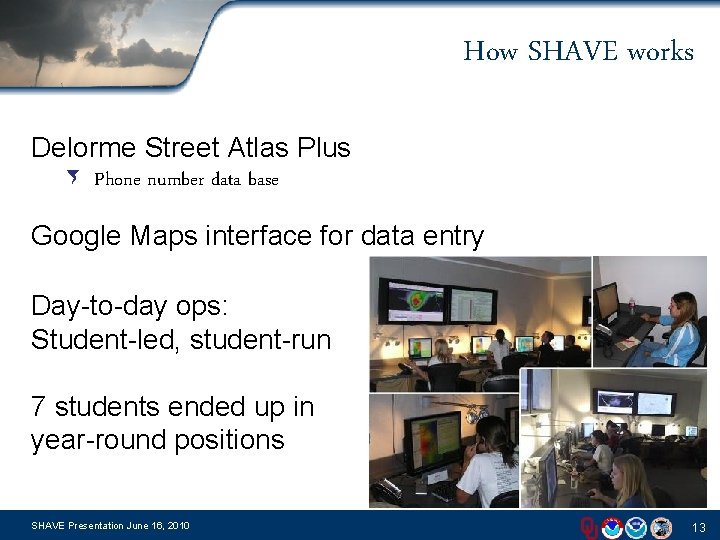 How SHAVE works

Delorme Street Atlas Plus

Phone number data base

Google Maps interface for data entry

Day-to-day ops:
Student-led, student-run

7 students ended up in year-round positions

SHAVE Presentation June 16, 2010

13